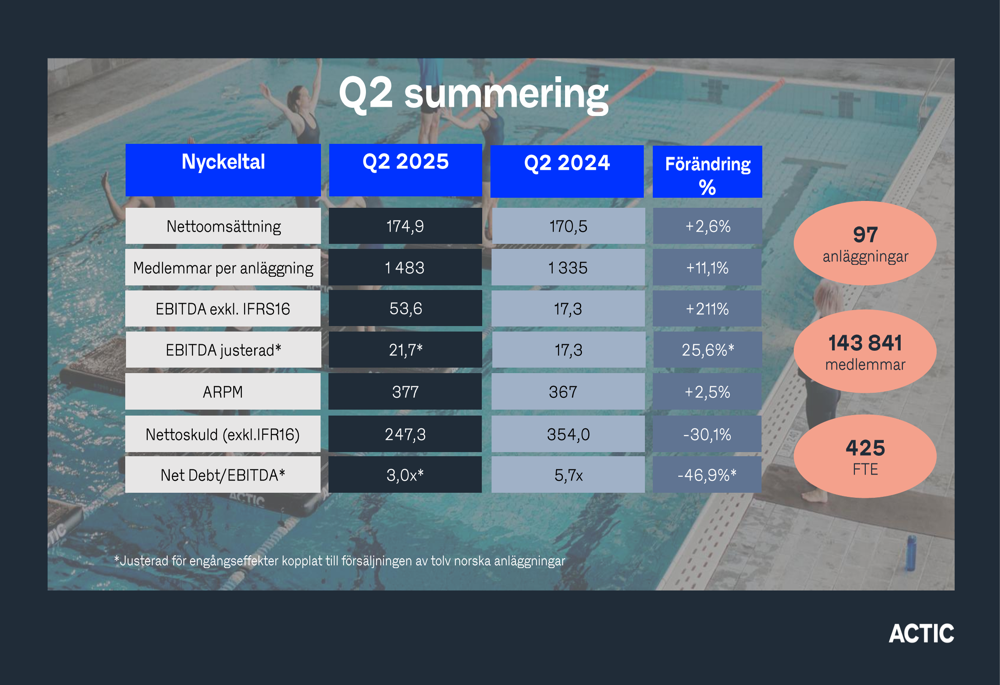 Q2 summering

| Nyckeltal | Q2 2025 | Q2 2024 | Förändring % |
|---|---|---|---|
| Nettoomsättning | 174,9 | 170,5 | +2,6% |
| Medlemmar per anläggning | 1 483 | 1 335 | +11,1% |
| EBITDA exkl. IFRS16 | 53,6 | 17,3 | +211% |
| EBITDA justerad* | 21,7* | 17,3 | 25,6%* |
| ARPM | 377 | 367 | +2,5% |
| Nettoskuld (exkl.IFR16) | 247,3 | 354,0 | -30,1% |
| Net Debt/EBITDA* | 3,0x* | 5,7x | -46,9%* |

97
anläggningar

143 841
medlemmar

425
FTE

*Justerad för engångseffekter kopplat till försäljningen av tolv norska anläggningar

ACTIC